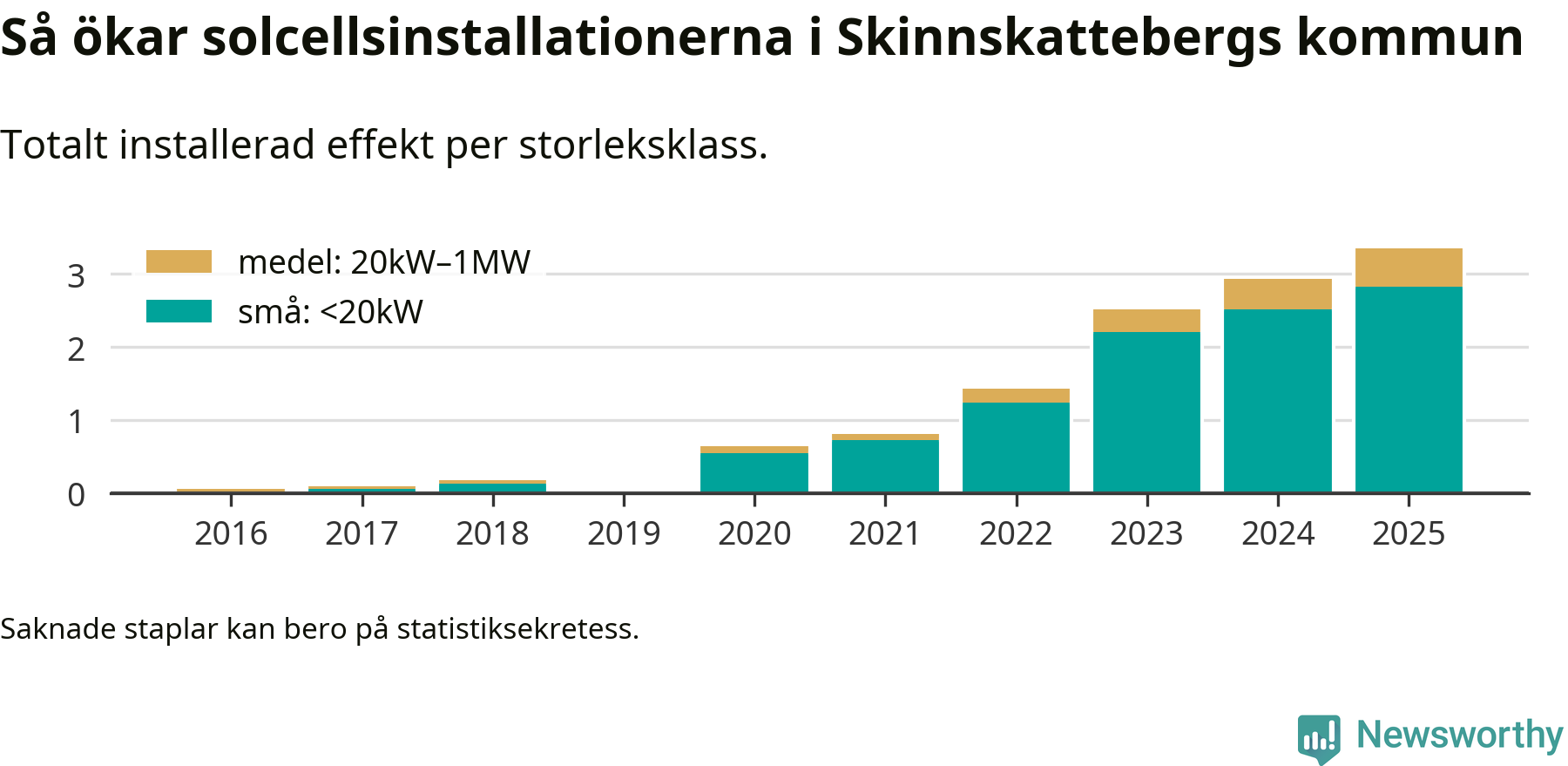 Så ökar solcellsinstallationerna i Skinnskattebergs kommun

Totalt installerad effekt per storleksklass.

medel: 20kW–1MW
små: <20kW

3
2
1
0

2016
2017
2018
2019
2020
2021
2022
2023
2024
2025

Saknade staplar kan bero på statistiksekretess.

Newsworthy